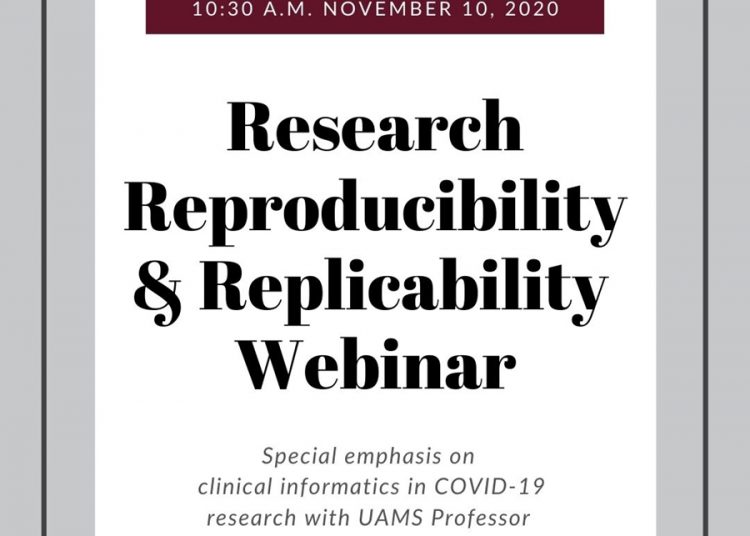 10:30 A.M. NOVEMBER 10, 2020

Research Reproducibility & Replicability Webinar

Special emphasis on clinical informatics in COVID-19 research with UAMS Professor